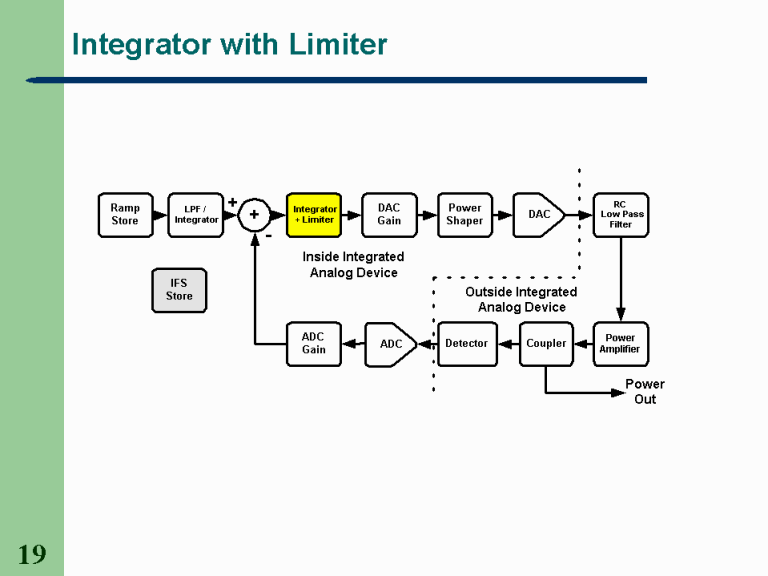 Integrator with Limiter

Ramp Store

LPF / Integrator

+

+

-

Integrator + Limiter

DAC Gain

Power Shaper

DAC

RC Low Pass Filter

Inside Integrated Analog Device

IFS Store

Outside Integrated Analog Device

ADC Gain

ADC

Detector

Coupler

Power Amplifier

Power Out

19